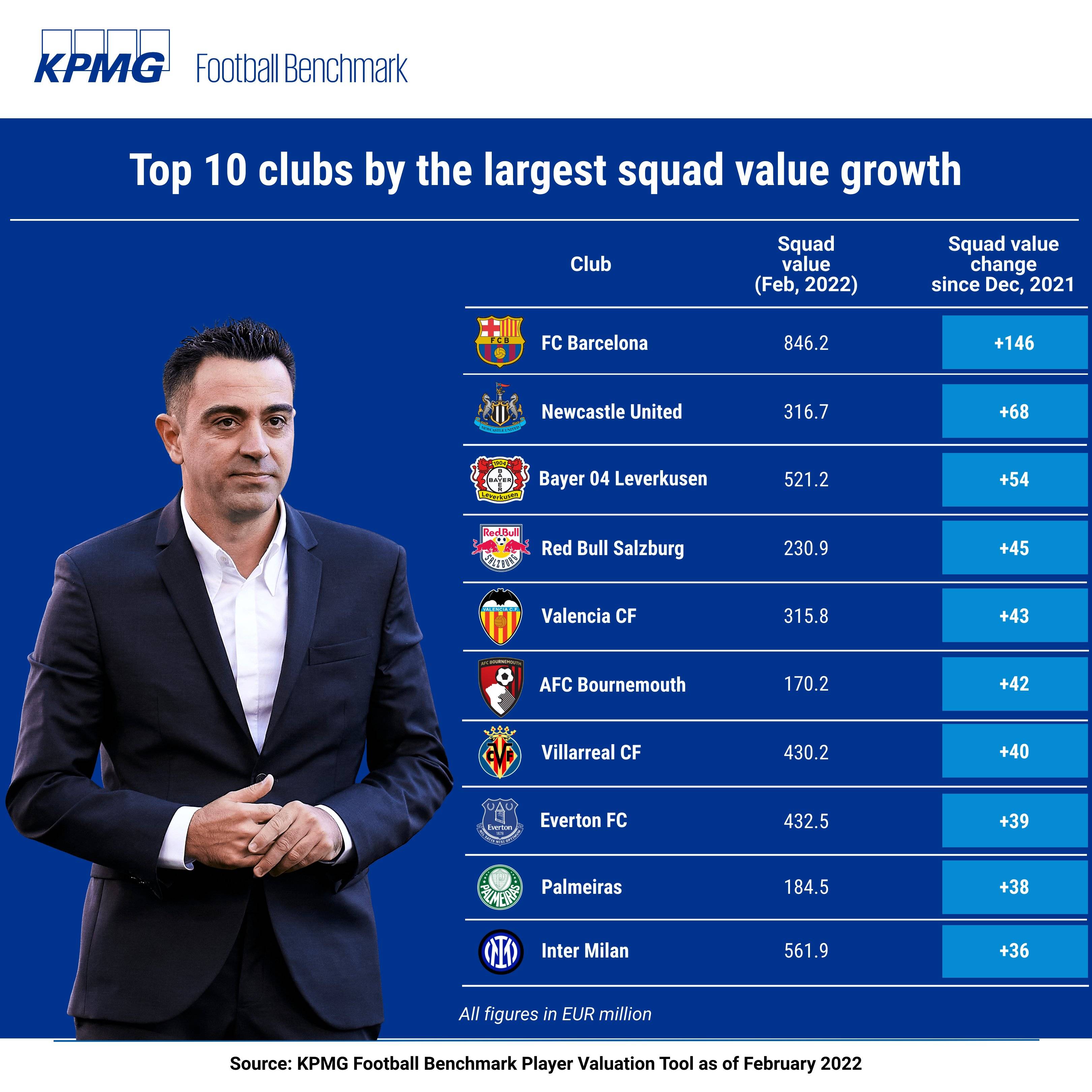 KPMG Football Benchmark

Top 10 clubs by the largest squad value growth

| Club | Squad value (Feb, 2022) | Squad value change since Dec, 2021 |
|---|---|---|
| FC Barcelona | 846.2 | +146 |
| Newcastle United | 316.7 | +68 |
| Bayer 04 Leverkusen | 521.2 | +54 |
| Red Bull Salzburg | 230.9 | +45 |
| Valencia CF | 315.8 | +43 |
| AFC Bournemouth | 170.2 | +42 |
| Villarreal CF | 430.2 | +40 |
| Everton FC | 432.5 | +39 |
| Palmeiras | 184.5 | +38 |
| Inter Milan | 561.9 | +36 |

All figures in EUR million

Source: KPMG Football Benchmark Player Valuation Tool as of February 2022